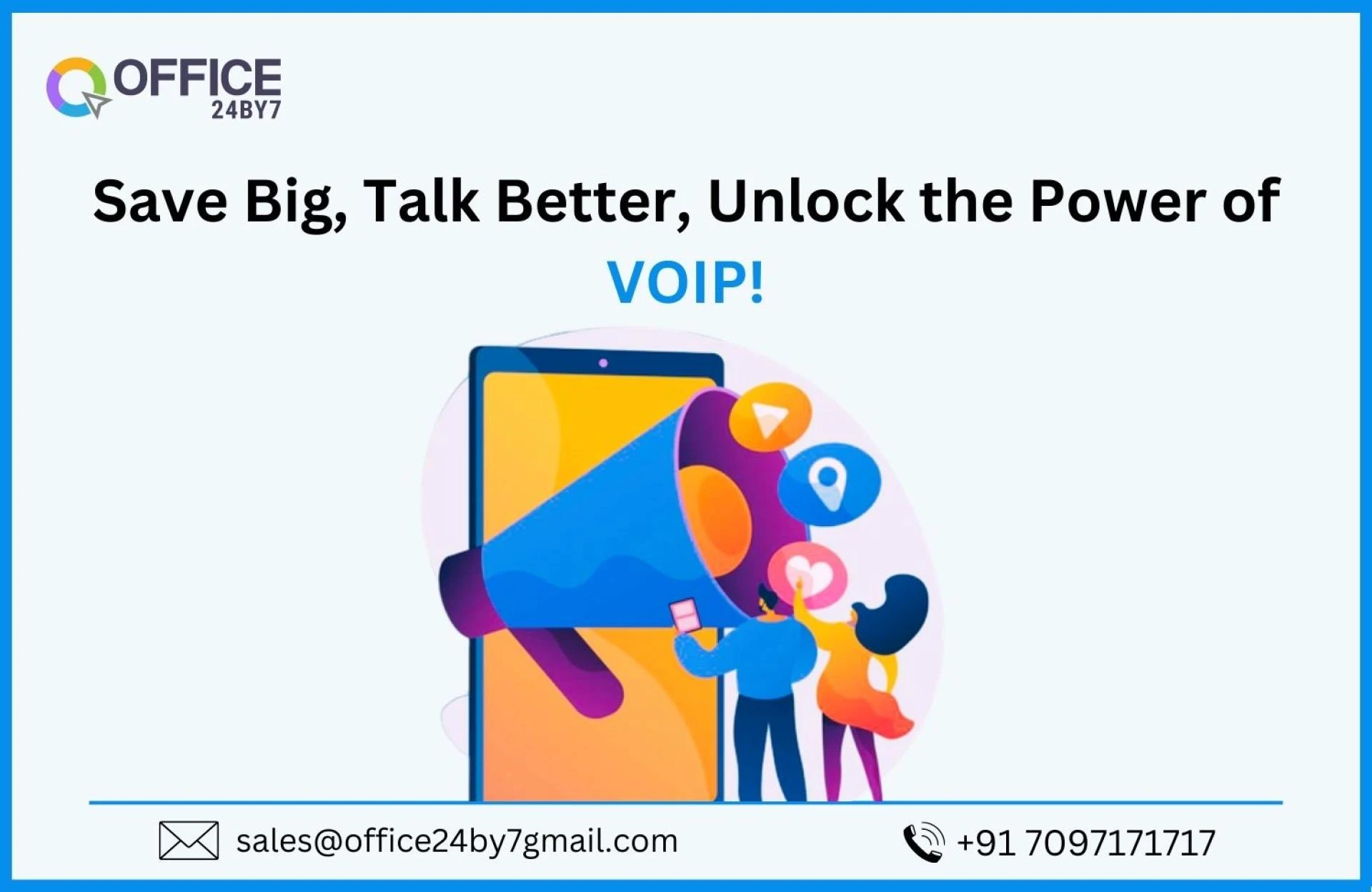 OFFICE
24BY7

Save Big, Talk Better, Unlock the Power of VOIP!

sales@office24by7gmail.com

+91 7097171717